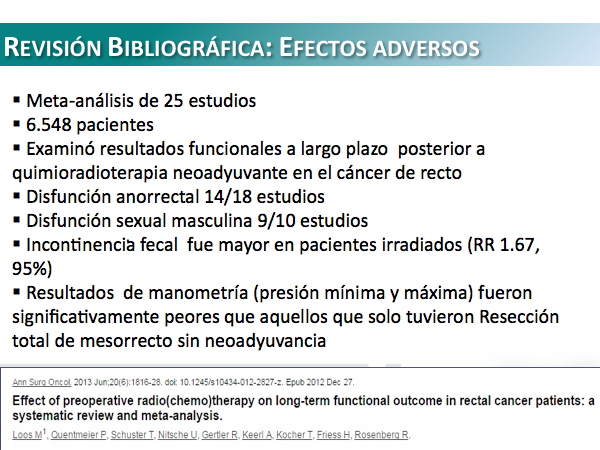 REVISIÓN BIBLIOGRÁFICA: EFECTOS ADVERSOS

▪ Meta-análisis de 25 estudios
▪ 6.548 pacientes
▪ Examinó resultados funcionales a largo plazo posterior a quimioradioterapia neoadyuvante en el cáncer de recto
▪ Disfunción anorrectal 14/18 estudios
▪ Disfunción sexual masculina 9/10 estudios
▪ Incontinencia fecal fue mayor en pacientes irradiados (RR 1.67, 95%)
▪ Resultados de manometría (presión mínima y máxima) fueron significativamente peores que aquellos que solo tuvieron Resección total de mesorrecto sin neoadyuvancia

Ann Surg Oncol. 2013 Jun;20(6):1816-28. doi: 10.1245/s10434-012-2827-z. Epub 2012 Dec 27.

Effect of preoperative radio(chemo)therapy on long-term functional outcome in rectal cancer patients: a systematic review and meta-analysis.

Loos M$^1$, Quentmeier P, Schuster T, Nitsche U, Gertler R, Keerl A, Kocher T, Friess H, Rosenberg R.